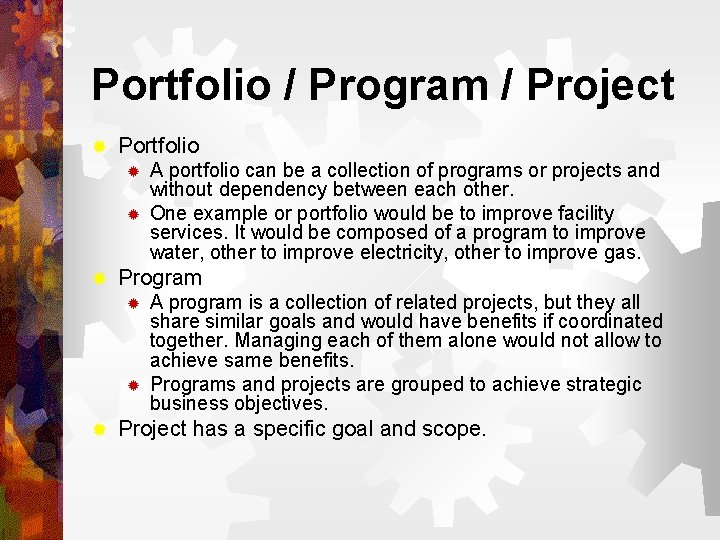 Portfolio / Program / Project

Portfolio

A portfolio can be a collection of programs or projects and without dependency between each other.

One example or portfolio would be to improve facility services. It would be composed of a program to improve water, other to improve electricity, other to improve gas.

Program

A program is a collection of related projects, but they all share similar goals and would have benefits if coordinated together. Managing each of them alone would not allow to achieve same benefits.

Programs and projects are grouped to achieve strategic business objectives.

Project has a specific goal and scope.